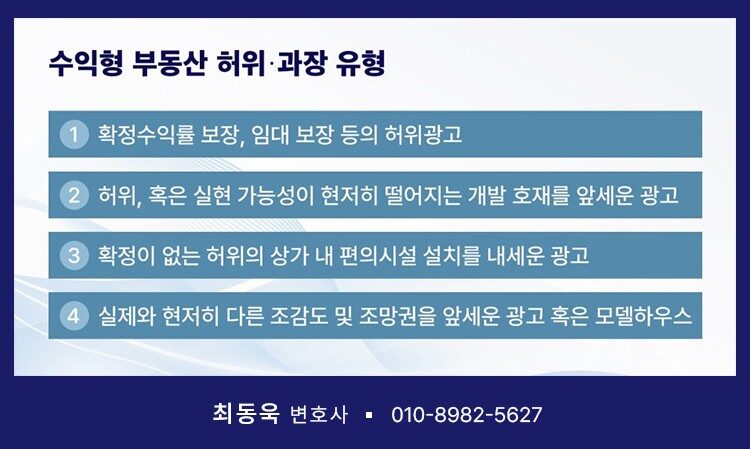 수익형 부동산 허위·과장 유형

1 확정수익률 보장, 임대 보장 등의 허위광고

2 허위, 혹은 실현 가능성이 현저히 떨어지는 개발 호재를 앞세운 광고

3 확정이 없는 허위의 상가 내 편의시설 설치를 내세운 광고

4 실제와 현저히 다른 조감도 및 조망권을 앞세운 광고 혹은 모델하우스

최동욱 변호사 ▪ 010-8982-5627